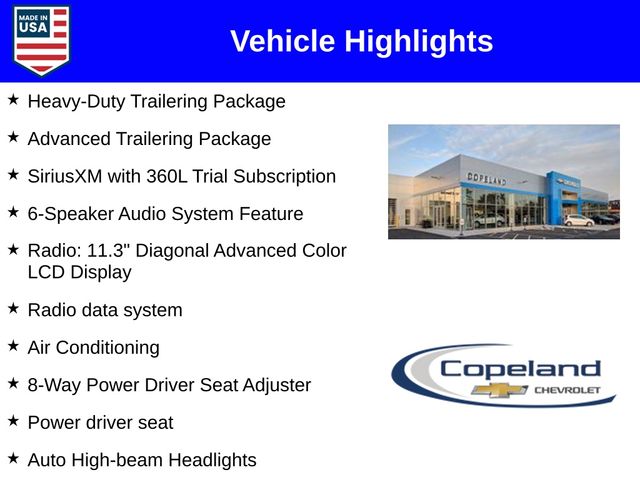 MADE IN USA

Vehicle Highlights

★ Heavy-Duty Trailering Package

★ Advanced Trailering Package

★ SiriusXM with 360L Trial Subscription

★ 6-Speaker Audio System Feature

★ Radio: 11.3" Diagonal Advanced Color LCD Display

★ Radio data system

★ Air Conditioning

★ 8-Way Power Driver Seat Adjuster

★ Power driver seat

★ Auto High-beam Headlights

COPELAND

Copeland CHEVROLET